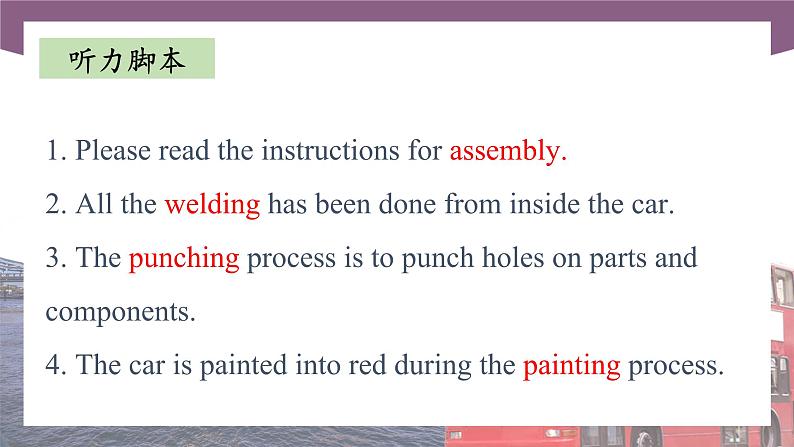 听力脚本

1. Please read the instructions for assembly.

2. All the welding has been done from inside the car.

3. The punching process is to punch holes on parts and components.

4. The car is painted into red during the painting process.